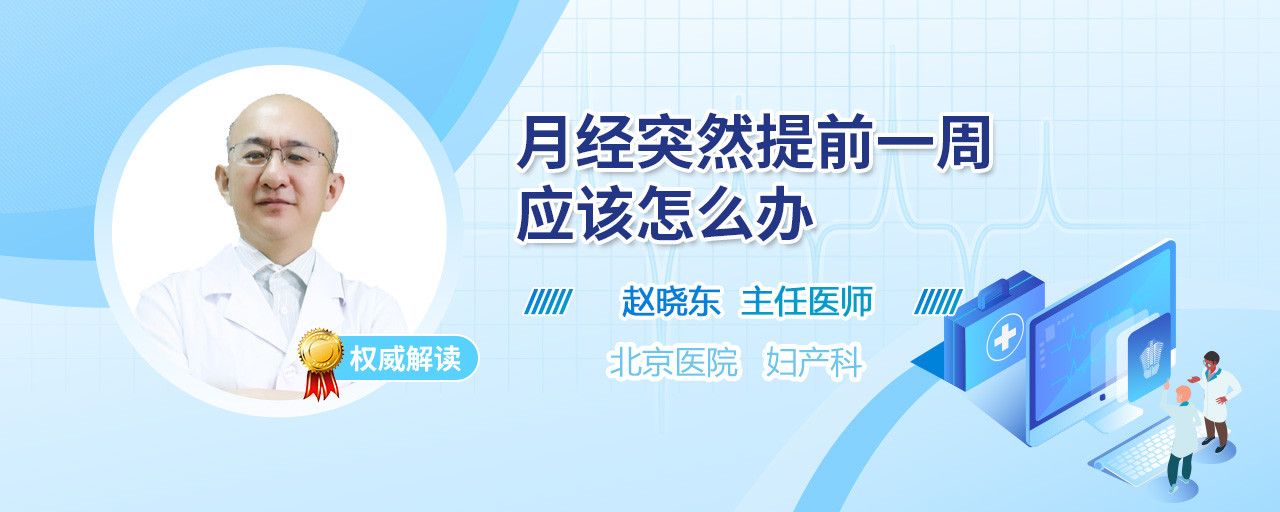 月经突然提前一周
应该怎么办

赵晓东 主任医师

北京医院 妇产科

权威解读